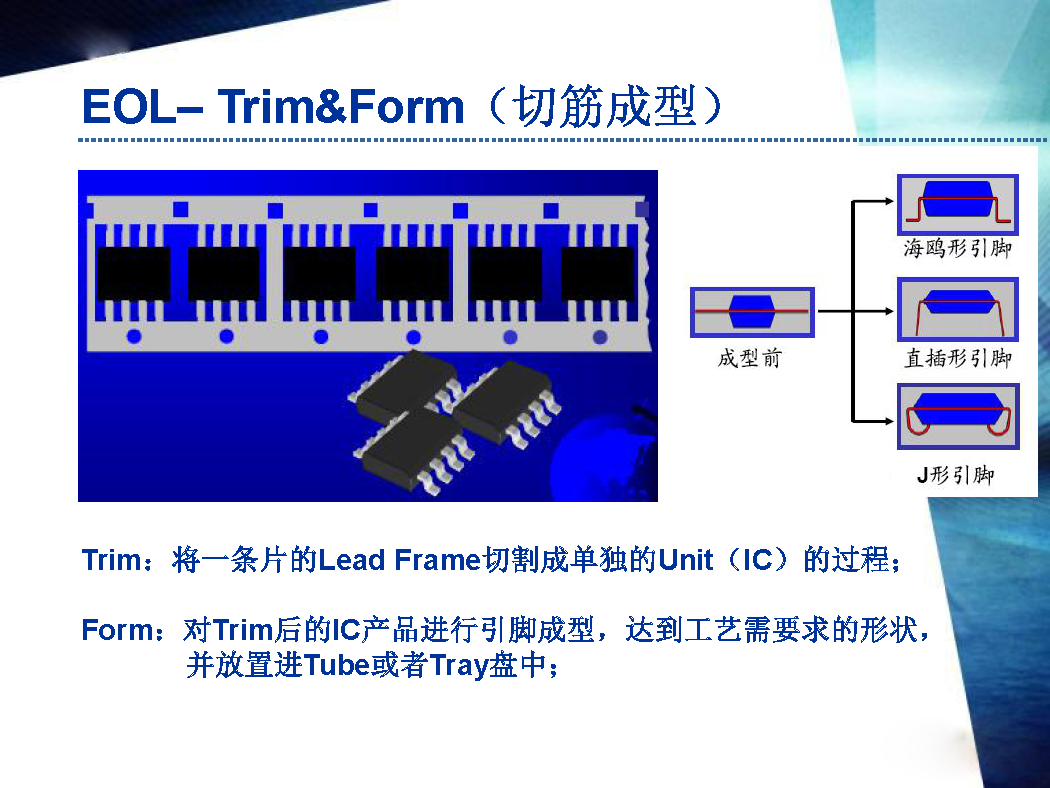 EOL– Trim&Form（切筋成型）

成型前

海鸥形引脚

直插形引脚

J形引脚

Trim：将一条片的Lead Frame切割成单独的Unit（IC）的过程；

Form：对Trim后的IC产品进行引脚成型，达到工艺需要求的形状，并放置进Tube或者Tray盘中；